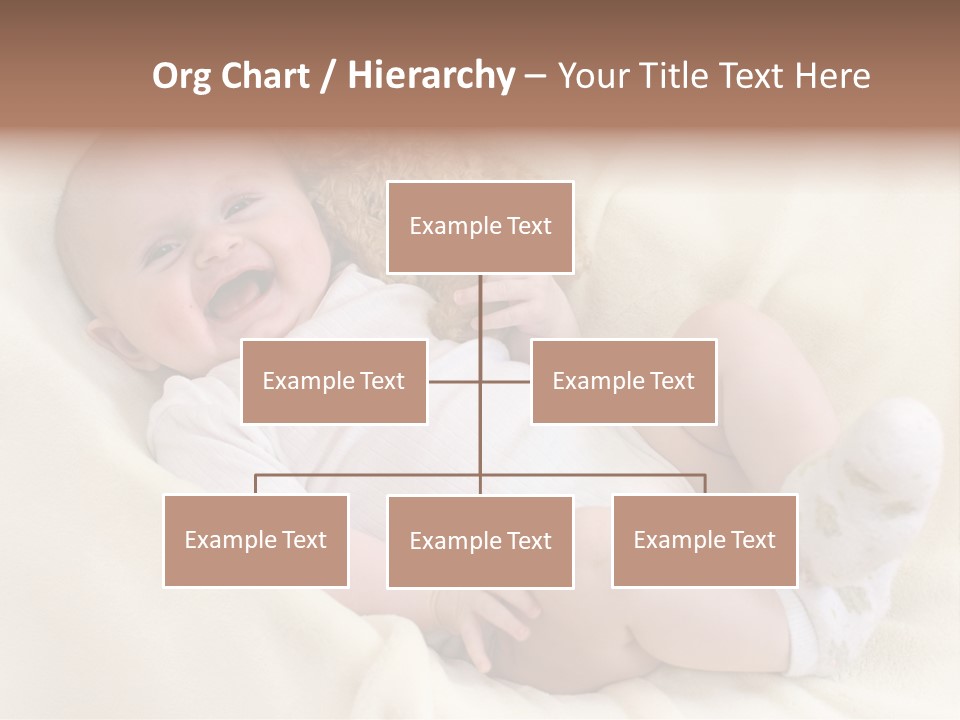 Org Chart / Hierarchy – Your Title Text Here

Example Text

Example Text

Example Text

Example Text

Example Text

Example Text